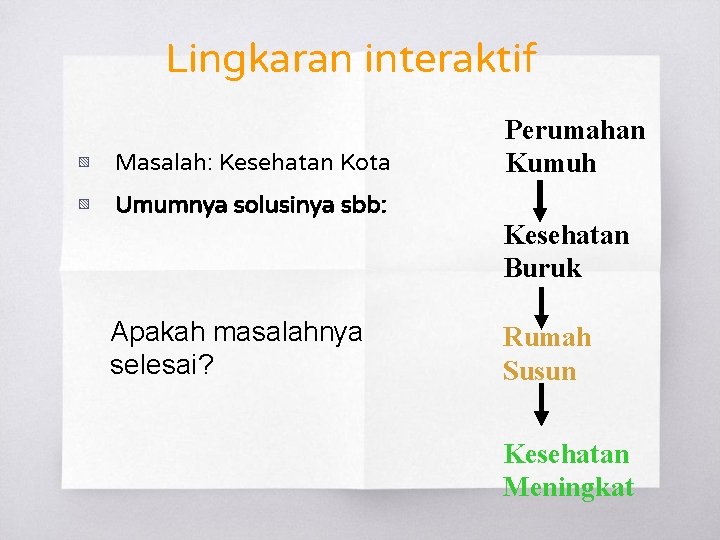 Lingkaran interaktif

Masalah: Kesehatan Kota

Umumnya solusinya sbb:

Apakah masalahnya selesai?

Perumahan Kumuh

Kesehatan Buruk

Rumah Susun

Kesehatan Meningkat